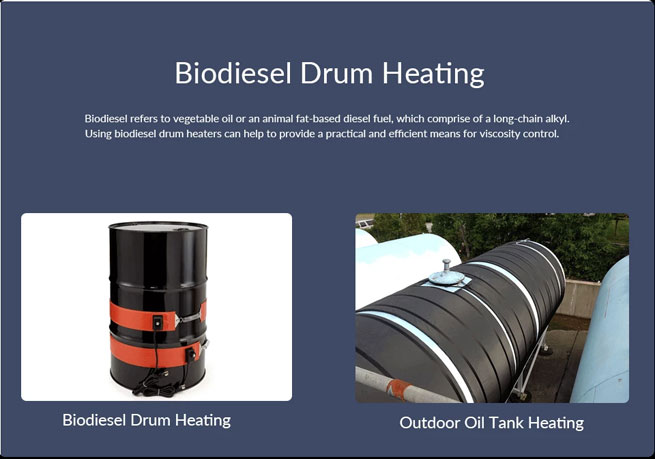 Biodiesel Drum Heating

Biodiesel refers to vegetable oil or an animal fat-based diesel fuel, which comprise of a long-chain alkyl. Using biodiesel drum heaters can help to provide a practical and efficient means for viscosity control.

Biodiesel Drum Heating

Outdoor Oil Tank Heating